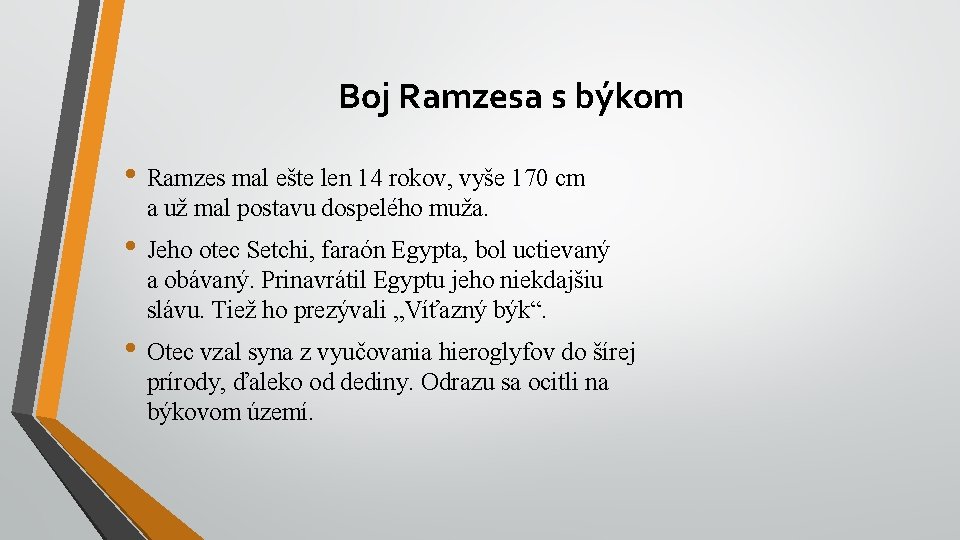 Boj Ramzesa s býkom

• Ramzes mal ešte len 14 rokov, vyše 170 cm a už mal postavu dospelého muža.

• Jeho otec Setchi, faraón Egypta, bol uctievaný a obávaný. Prinavrátil Egyptu jeho niekdajšiu slávu. Tiež ho prezývali „Víťazný býk“.

• Otec vzal syna z vyučovania hieroglyfov do šírej prírody, ďaleko od dediny. Odrazu sa ocitli na býkovom území.